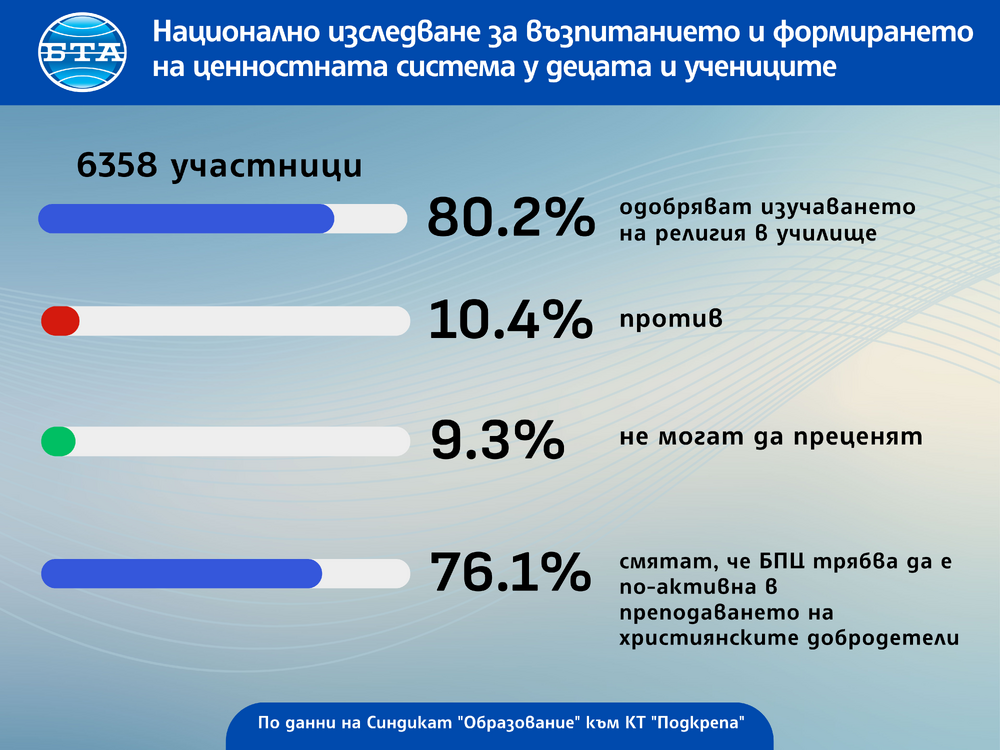 БТА

Национално изследване за възпитанието и формирането на ценностната система у децата и учениците

6358 участници

80.2% одобряват изучаването на религия в училище

10.4% против

9.3% не могат да преценят

76.1% смятат, че БПЦ трябва да е по-активна в преподаването на християнските добродетели

По данни на Синдикат "Образование" към КТ "Подкрепа"